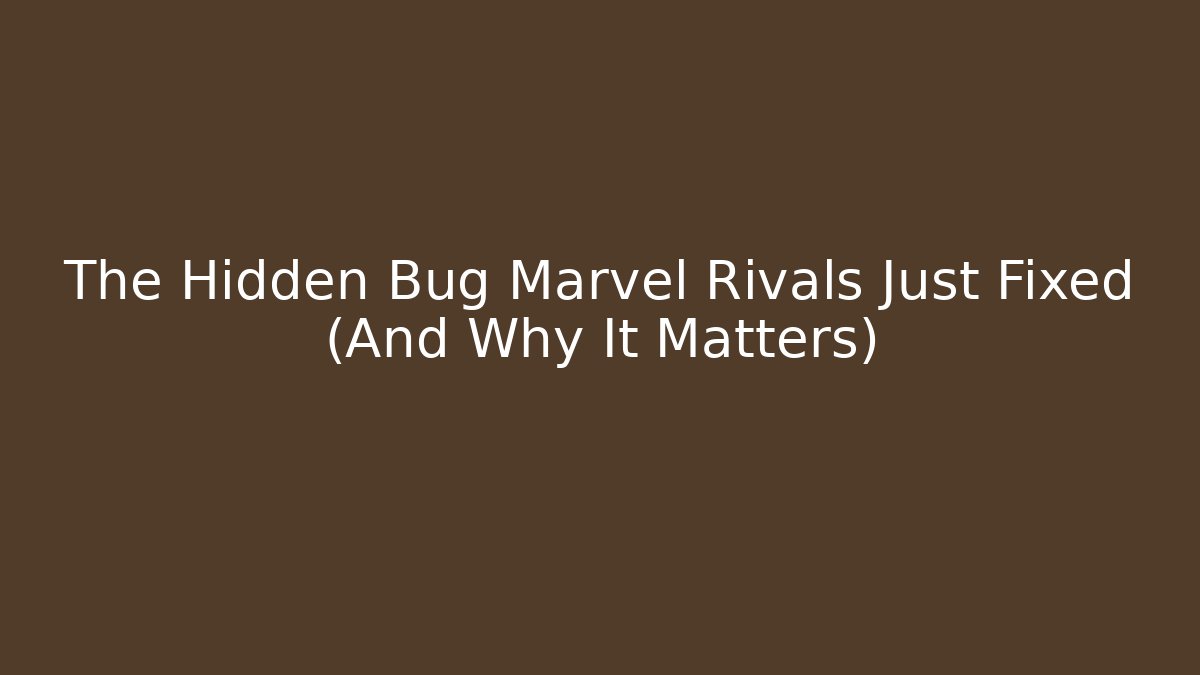 The Hidden Bug Marvel Rivals Just Fixed (And Why It Matters)